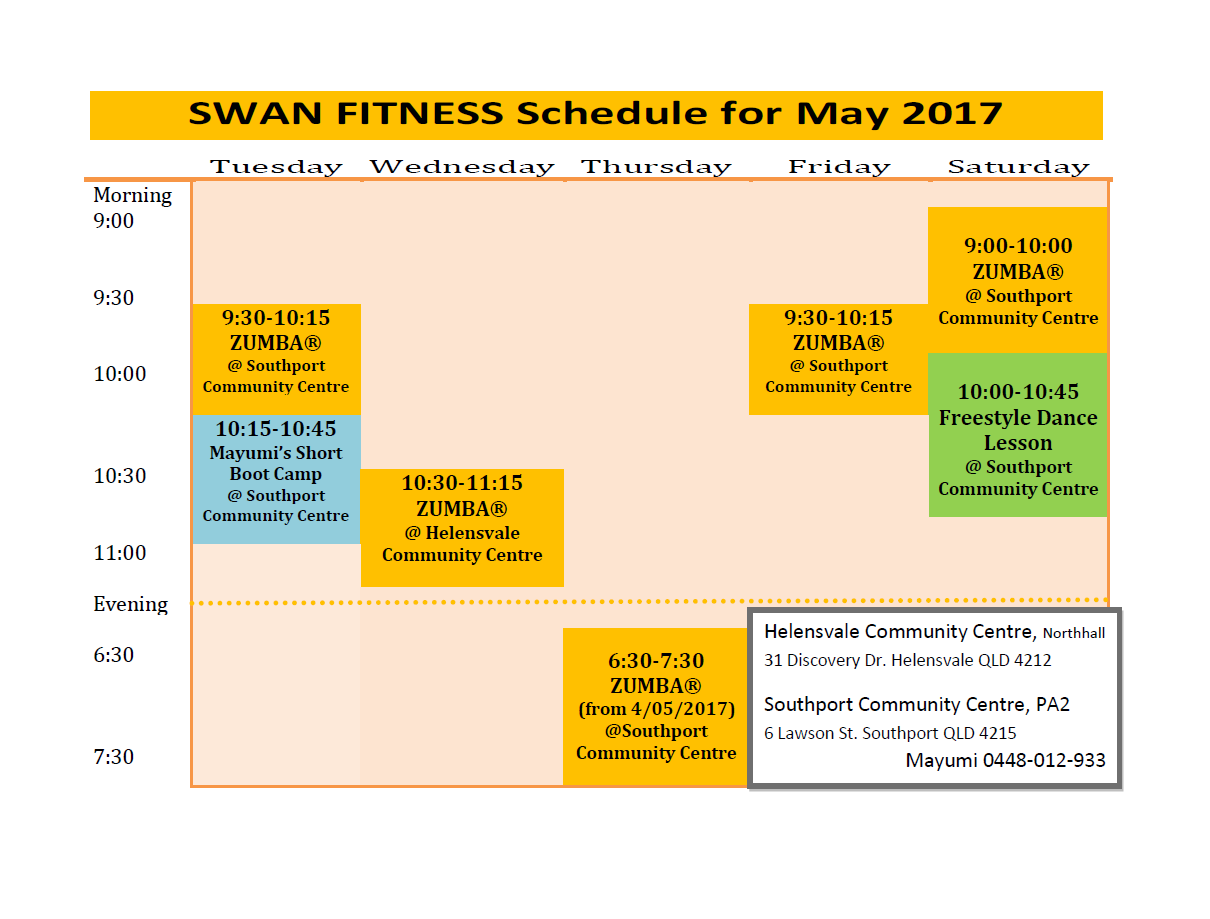 SWAN FITNESS Schedule for May 2017

| | Tuesday | Wednesday | Thursday | Friday | Saturday |
|---|---|---|---|---|---|
| Morning 9:00 | | | | | 9:00-10:00 ZUMBA® @ Southport Community Centre |
| 9:30 | 9:30-10:15 ZUMBA® @ Southport Community Centre | | | 9:30-10:15 ZUMBA® @ Southport Community Centre | |
| 10:00 | | | | | 10:00-10:45 Freestyle Dance Lesson @ Southport Community Centre |
| 10:30 | 10:15-10:45 Mayumi's Short Boot Camp @ Southport Community Centre | 10:30-11:15 ZUMBA® @ Helensvale Community Centre | | | |
| 11:00 | | | | | |
| Evening | | | | | |
| 6:30 | | | 6:30-7:30 ZUMBA® (from 4/05/2017) @Southport Community Centre | | |
| 7:30 | | | | | |

Helensvale Community Centre, Northhall
31 Discovery Dr. Helensvale QLD 4212

Southport Community Centre, PA2
6 Lawson St. Southport QLD 4215

Mayumi 0448-012-933